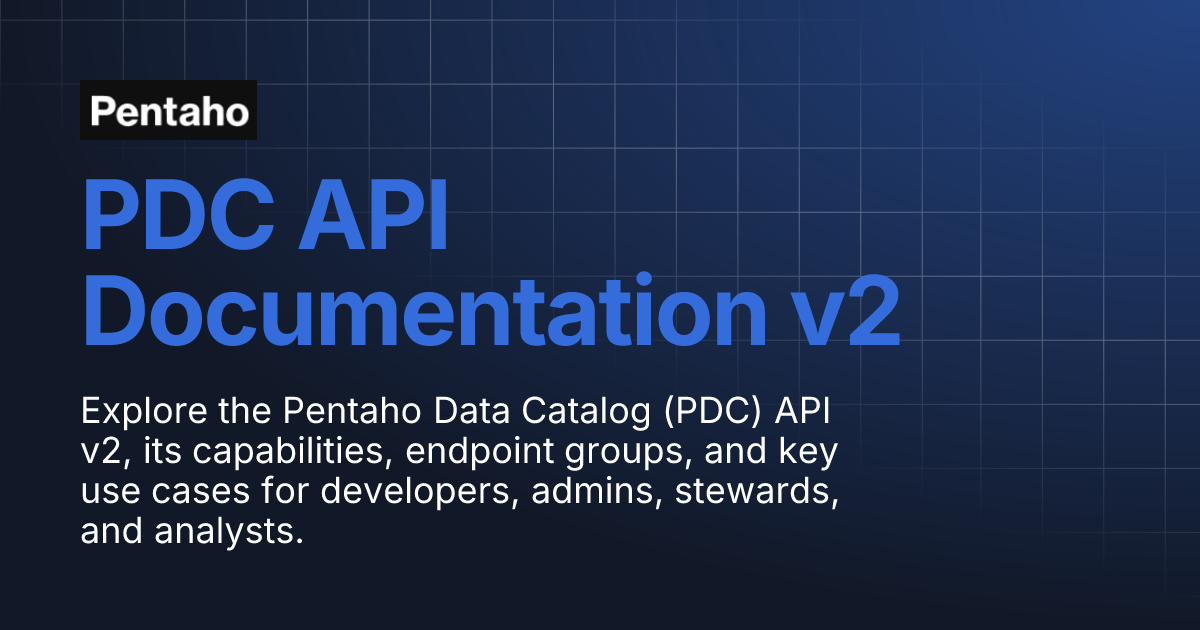 Pentaho

PDC API Documentation v2

Explore the Pentaho Data Catalog (PDC) API v2, its capabilities, endpoint groups, and key use cases for developers, admins, stewards, and analysts.